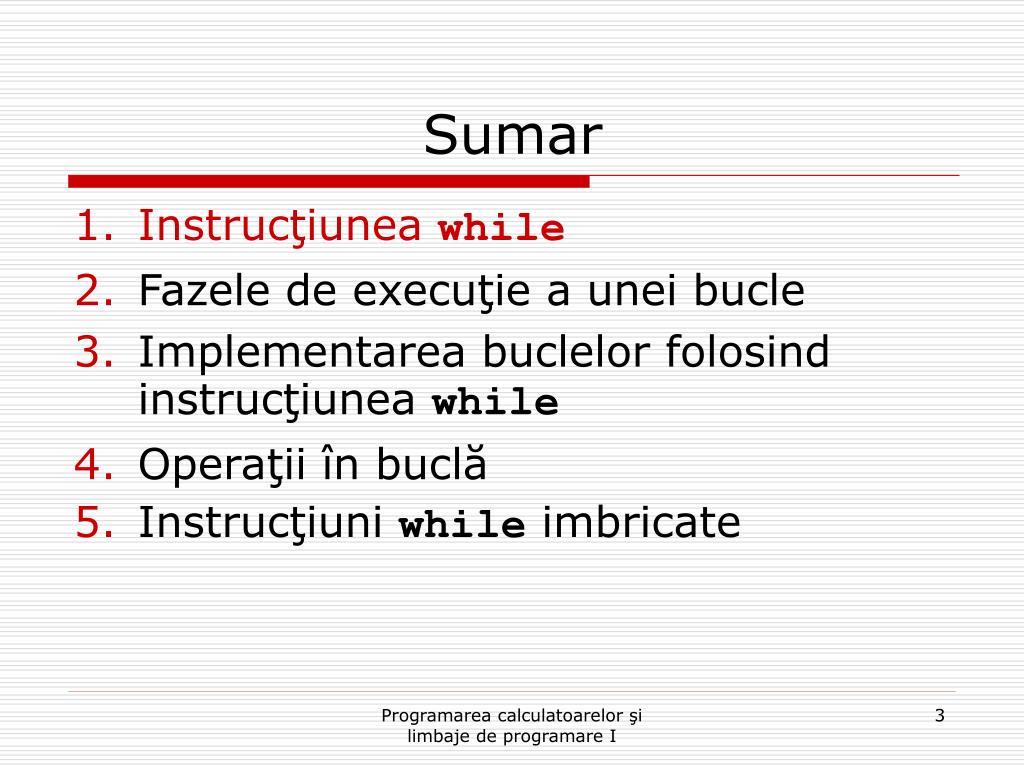 Sumar

1. Instrucţiunea while
2. Fazele de execuţie a unei bucle
3. Implementarea buclelor folosind instrucţiunea while
4. Operaţii în buclă
5. Instrucţiuni while imbricate

Programarea calculatoarelor şi limbaje de programare I

3